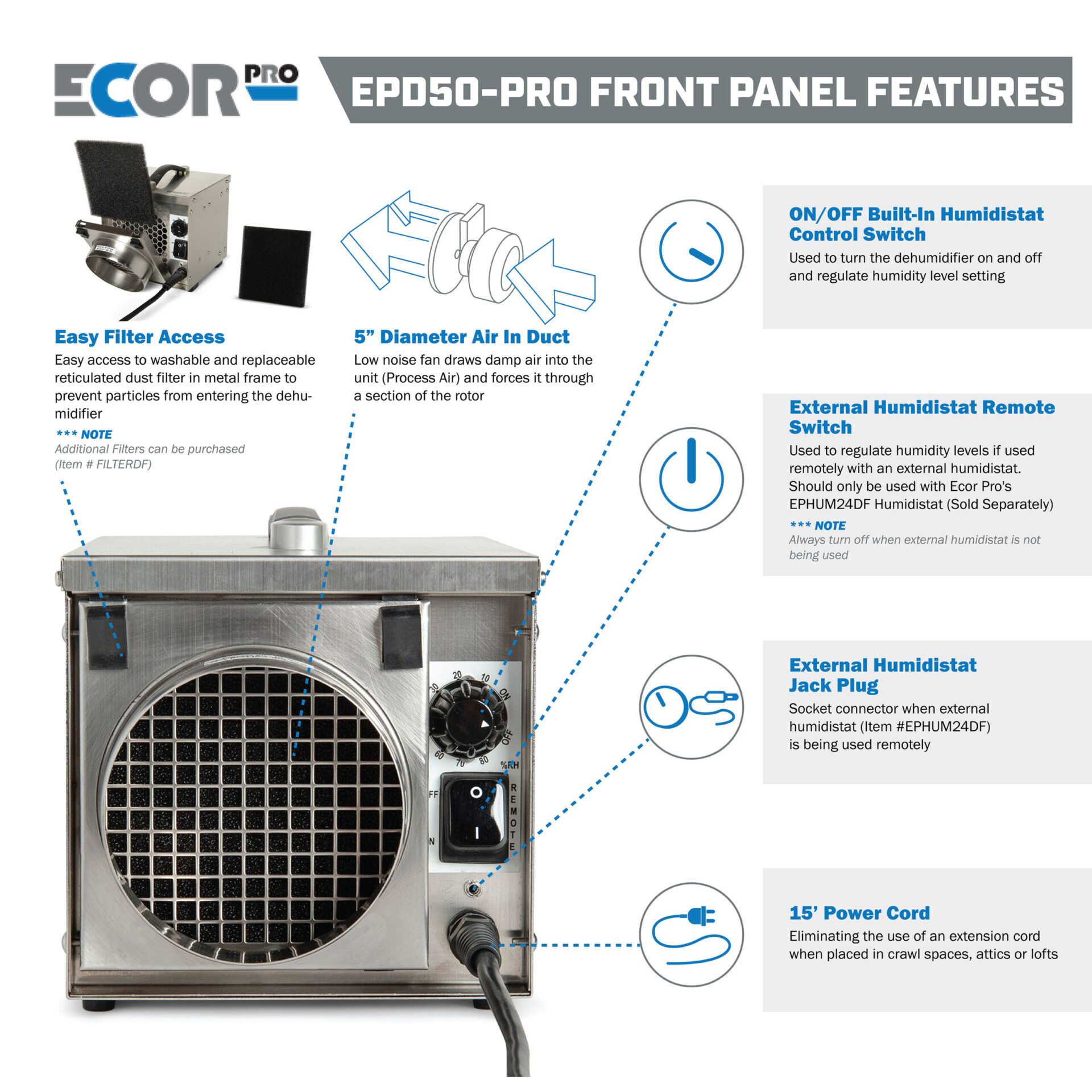 ECOR PRO

EPD50-PRO FRONT PANEL FEATURES

Easy Filter Access
Easy access to washable and replaceable reticulated dust filter in metal frame to prevent particles from entering the dehumidifier

*** NOTE
Additional Filters can be purchased (Item # FILTERDF)

5” Diameter Air In Duct
Low noise fan draws damp air into the unit (Process Air) and forces it through a section of the rotor

ON/OFF Built-In Humidistat Control Switch
Used to turn the dehumidifier on and off and regulate humidity level setting

External Humidistat Remote Switch
Used to regulate humidity levels if used remotely with an external humidistat. Should only be used with Ecor Pro's EPHUM24DF Humidistat (Sold Separately)

*** NOTE
Always turn off when external humidistat is not being used

External Humidistat Jack Plug
Socket connector when external humidistat (Item #EPHUM24DF) is being used remotely

15’ Power Cord
Eliminating the use of an extension cord when placed in crawl spaces, attics or lofts

30 20 10 ON
OFF
60 70 80
%RH
FF
N
REMOTE